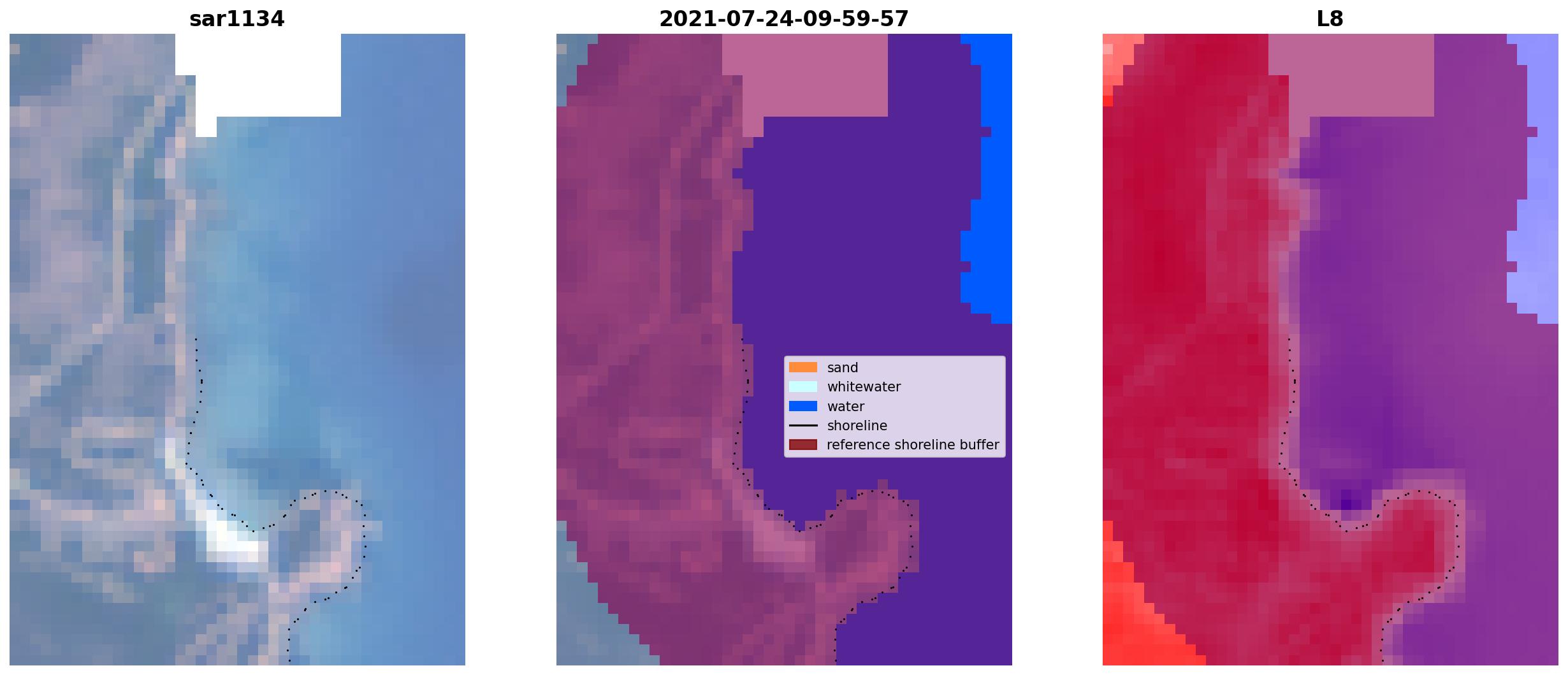 sar1134

2021-07-24-09-59-57

sand
whitewater
water
shoreline
reference shoreline buffer

L8